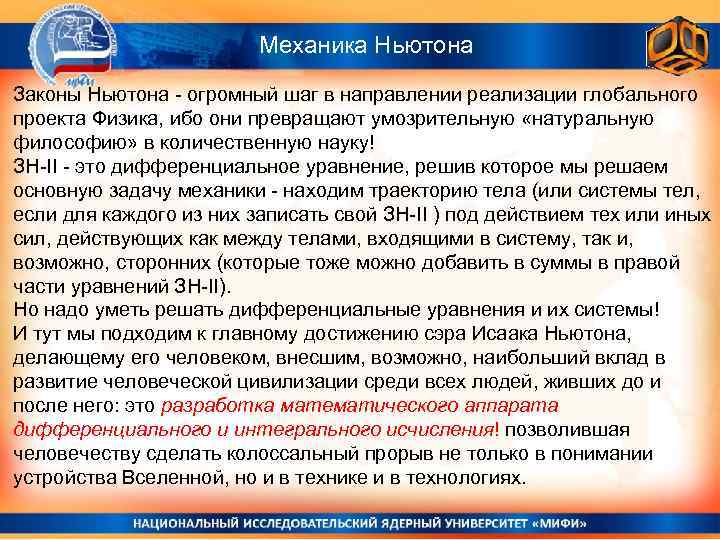 Механика Ньютона

Законы Ньютона - огромный шаг в направлении реализации глобального проекта Физика, ибо они превращают умозрительную «натуральную философию» в количественную науку!
ЗН-II - это дифференциальное уравнение, решив которое мы решаем основную задачу механики - находим траекторию тела (или системы тел, если для каждого из них записать свой ЗН-II ) под действием тех или иных сил, действующих как между телами, входящими в систему, так и, возможно, сторонних (которые тоже можно добавить в суммы в правой части уравнений ЗН-II).
Но надо уметь решать дифференциальные уравнения и их системы!
И тут мы подходим к главному достижению сэра Исаака Ньютона, делающему его человеком, внесшим, возможно, наибольший вклад в развитие человеческой цивилизации среди всех людей, живших до и после него: это разработка математического аппарата дифференциального и интегрального исчисления! позволившая человечеству сделать колоссальный прорыв не только в понимании устройства Вселенной, но и в технике и в технологиях.

НАЦИОНАЛЬНЫЙ ИССЛЕДОВАТЕЛЬСКИЙ ЯДЕРНЫЙ УНИВЕРСИТЕТ «МИФИ»